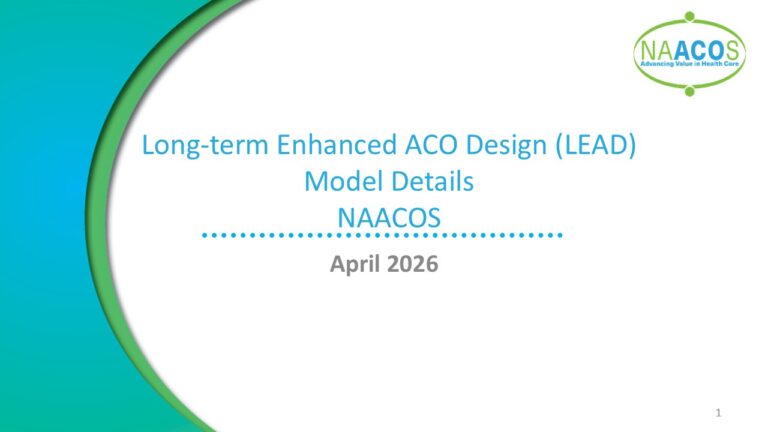 NAACOS
Advancing Value in Health Care

Long-term Enhanced ACO Design (LEAD)
Model Details
NAACOS

April 2026

1